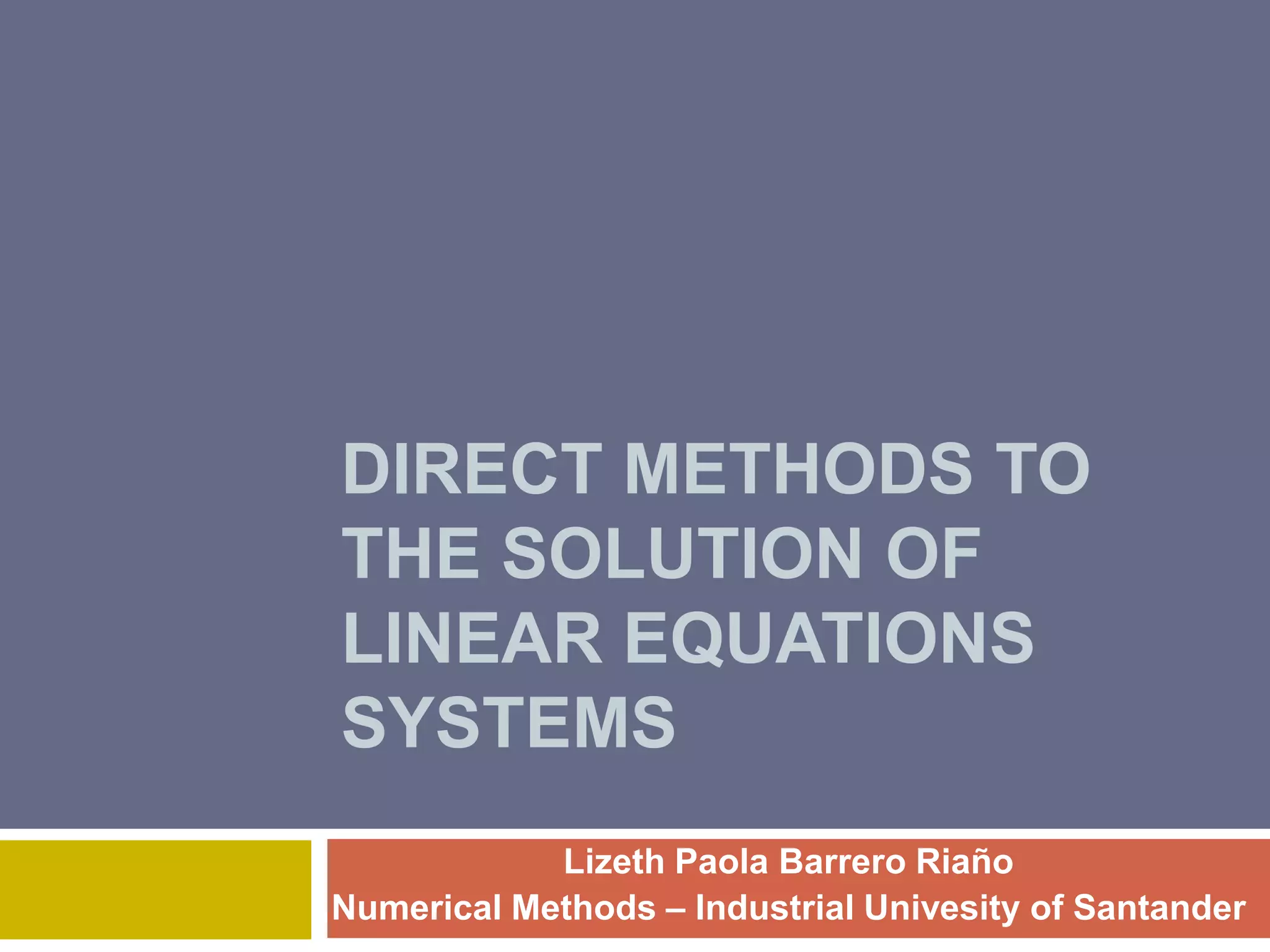 DIRECT METHODS TO THE SOLUTION OF LINEAR EQUATIONS SYSTEMS

Lizeth Paola Barrero Riaño
Numerical Methods – Industrial Univesity of Santander